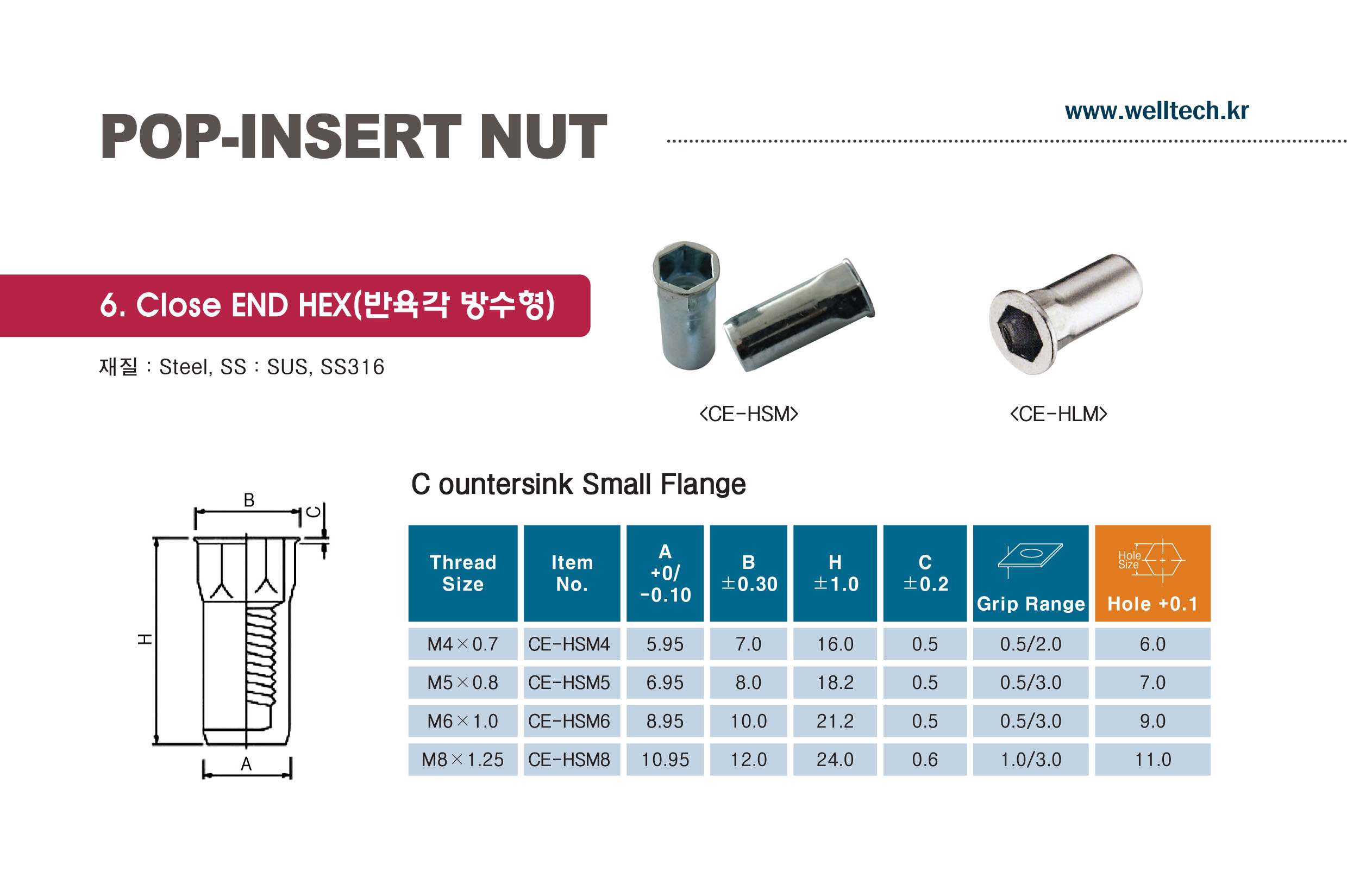 POP-INSERT NUT

www.welltech.kr

6. Close END HEX(반육각 방수형)

재질 : Steel, SS : SUS, SS316

<CE-HSM>

<CE-HLM>

B

C

H

A

C ountersink Small Flange

| Thread Size | Item No. | A +0/ -0.10 | B ±0.30 | H ±1.0 | C ±0.2 | Grip Range | Hole Size Hole +0.1 |
|---|---|---|---|---|---|---|---|
| M4×0.7 | CE-HSM4 | 5.95 | 7.0 | 16.0 | 0.5 | 0.5/2.0 | 6.0 |
| M5×0.8 | CE-HSM5 | 6.95 | 8.0 | 18.2 | 0.5 | 0.5/3.0 | 7.0 |
| M6×1.0 | CE-HSM6 | 8.95 | 10.0 | 21.2 | 0.5 | 0.5/3.0 | 9.0 |
| M8×1.25 | CE-HSM8 | 10.95 | 12.0 | 24.0 | 0.6 | 1.0/3.0 | 11.0 |